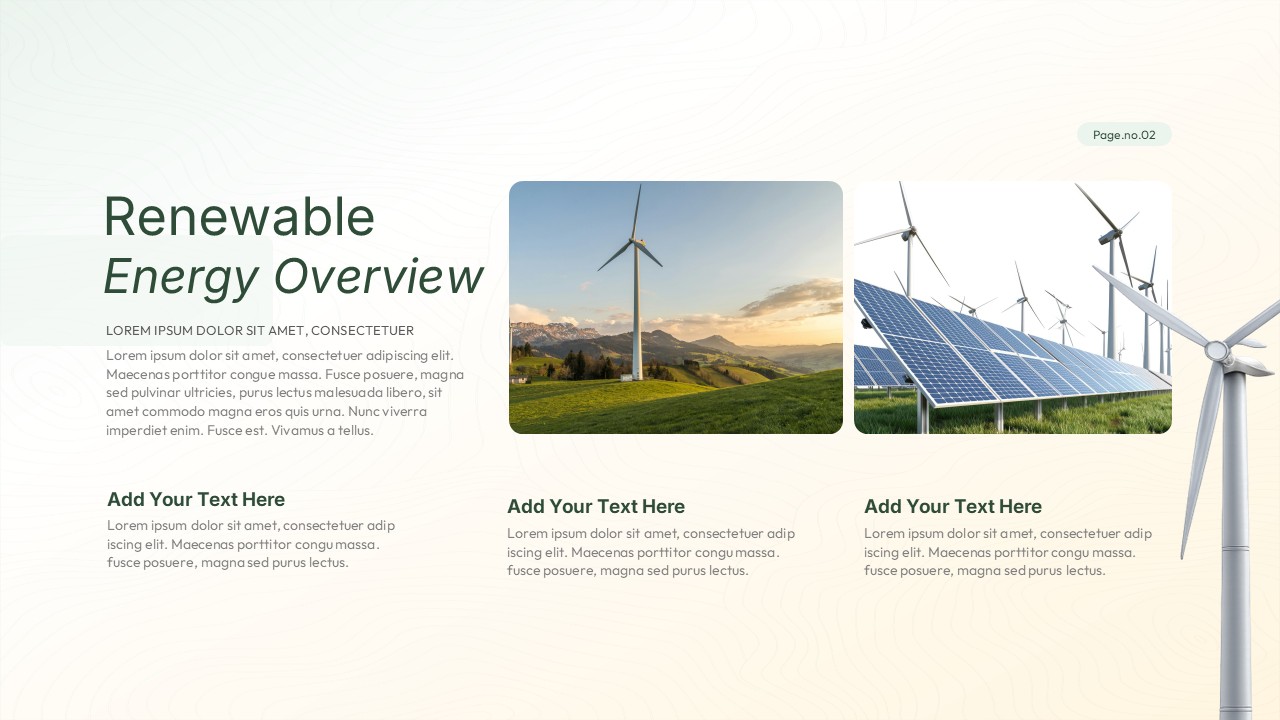 Page.no.02

Renewable
Energy Overview

LOREM IPSUM DOLOR SIT AMET, CONSECTETUER
Lorem ipsum dolor sit amet, consectetuer adipiscing elit. Maecenas porttitor congue massa. Fusce posuere, magna sed pulvinar ultricies, purus lectus malesuada libero, sit amet commodo magna eros quis urna. Nunc viverra imperdiet enim. Fusce est. Vivamus a tellus.

Add Your Text Here
Lorem ipsum dolor sit amet, consectetuer adip iscing elit. Maecenas porttitor congu massa. fusce posuere, magna sed purus lectus.

Add Your Text Here
Lorem ipsum dolor sit amet, consectetuer adip iscing elit. Maecenas porttitor congu massa. fusce posuere, magna sed purus lectus.

Add Your Text Here
Lorem ipsum dolor sit amet, consectetuer adip iscing elit. Maecenas porttitor congu massa. fusce posuere, magna sed purus lectus.